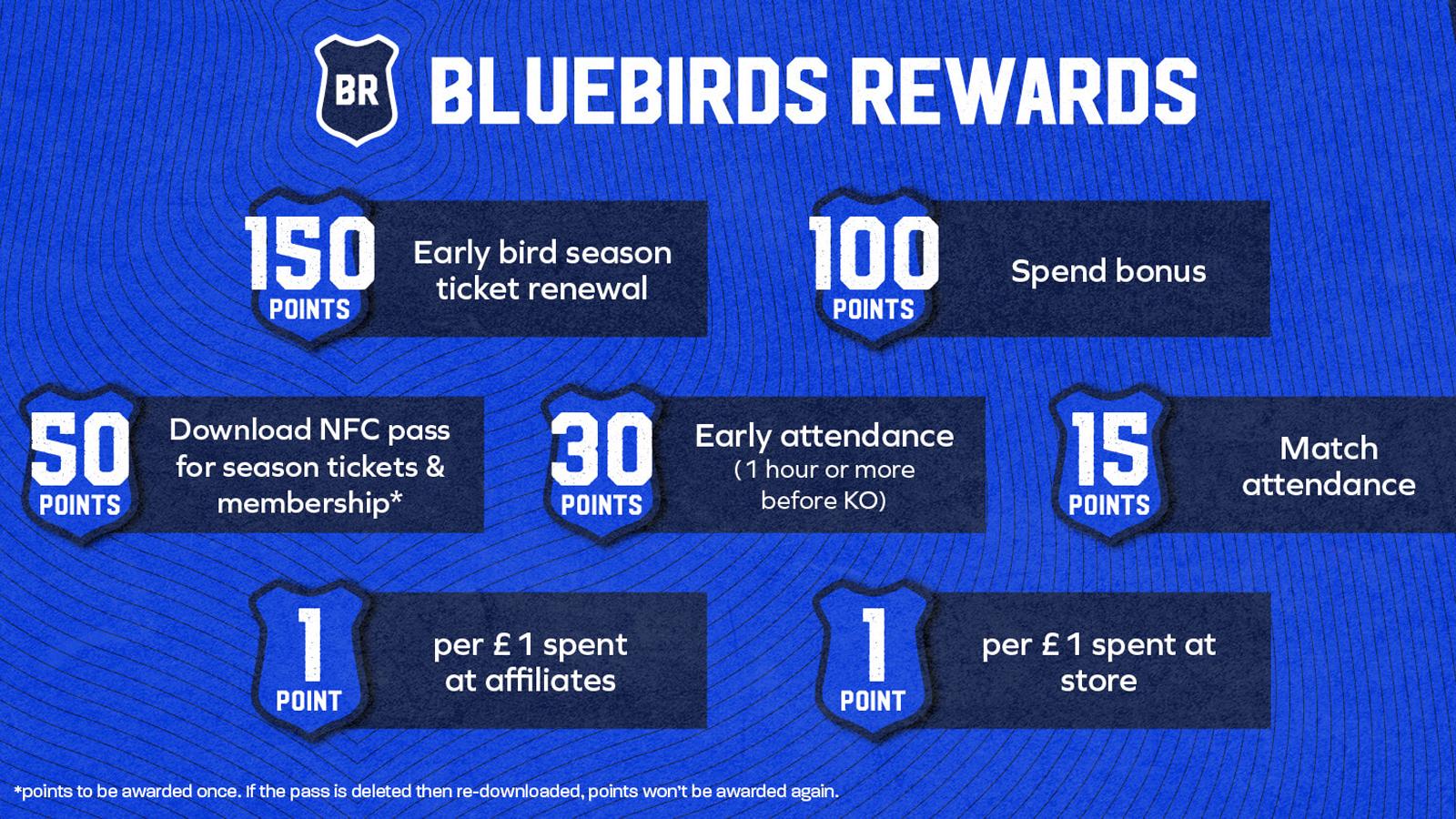 BR BLUEBIRDS REWARDS

150 POINTS Early bird season ticket renewal

100 POINTS Spend bonus

50 POINTS Download NFC pass for season tickets & membership*

30 POINTS Early attendance (1 hour or more before KO)

15 POINTS Match attendance

1 POINT per £1 spent at affiliates

1 POINT per £1 spent at store

*points to be awarded once. If the pass is deleted then re-downloaded, points won't be awarded again.